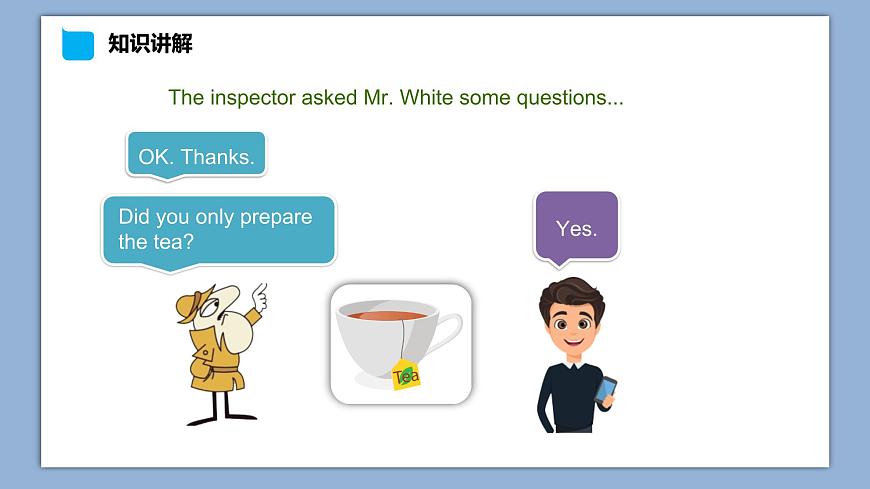 知识讲解

The inspector asked Mr. White some questions...

OK. Thanks.

Did you only prepare the tea?

Yes.

Tea